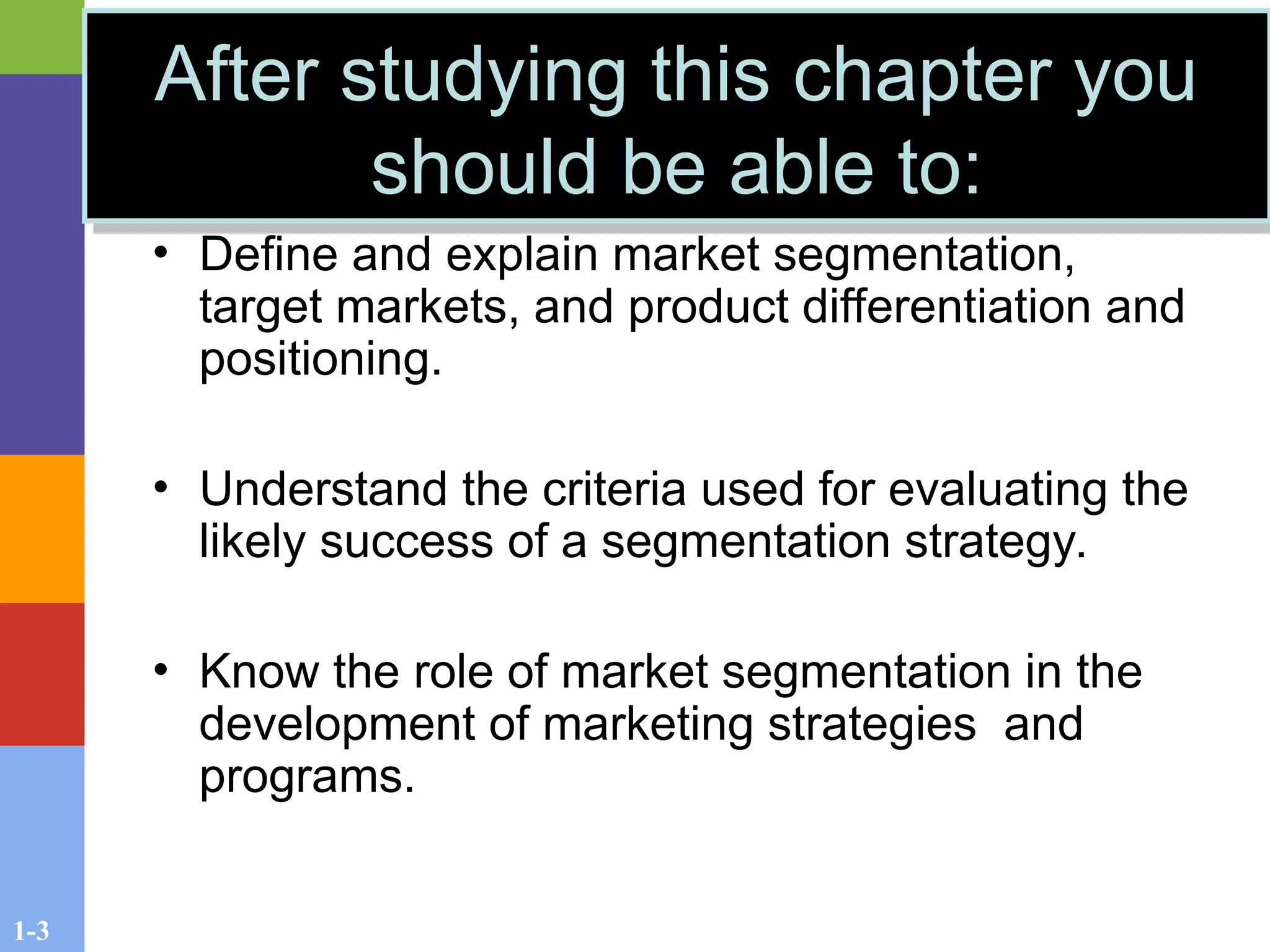 After studying this chapter you should be able to:

• Define and explain market segmentation, target markets, and product differentiation and positioning.

• Understand the criteria used for evaluating the likely success of a segmentation strategy.

• Know the role of market segmentation in the development of marketing strategies and programs.

1-3